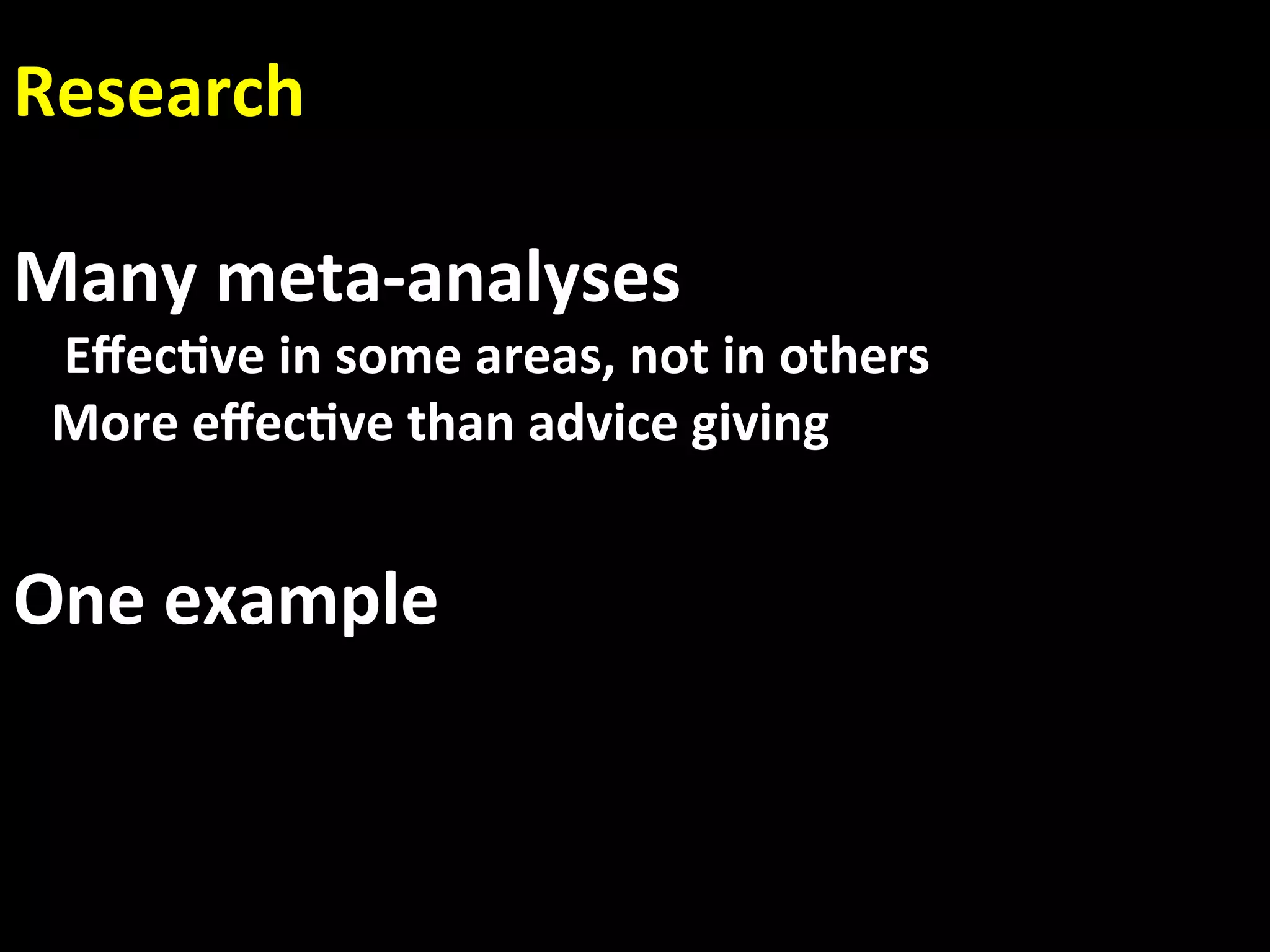 Research

Many meta-analyses
Effective in some areas, not in others
More effective than advice giving

One example